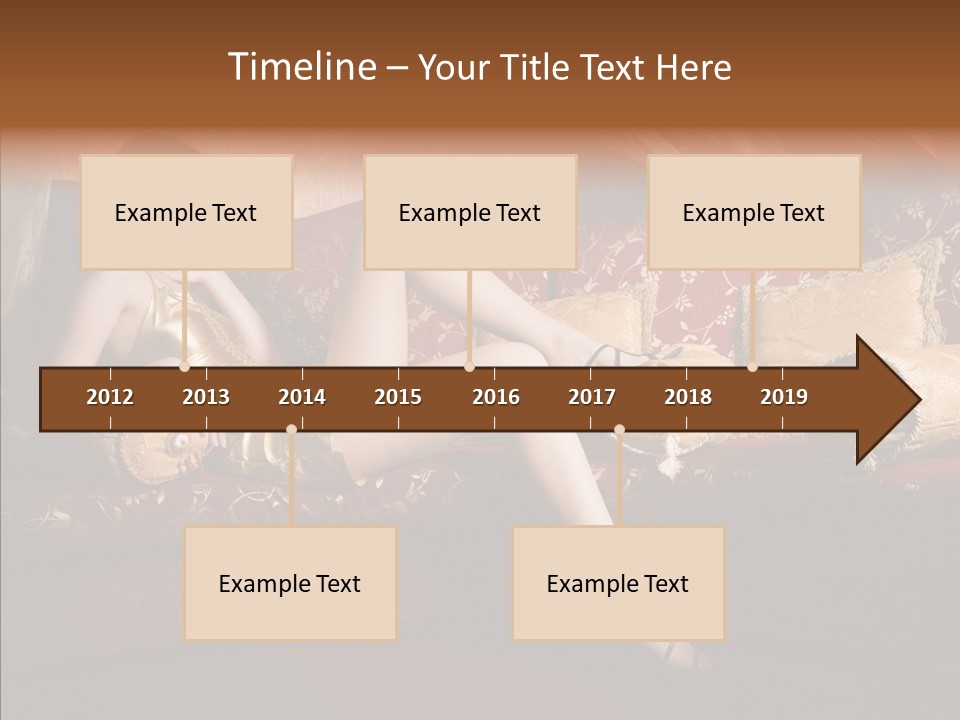 Timeline – Your Title Text Here

Example Text

Example Text

Example Text

2012 2013 2014 2015 2016 2017 2018 2019

Example Text

Example Text